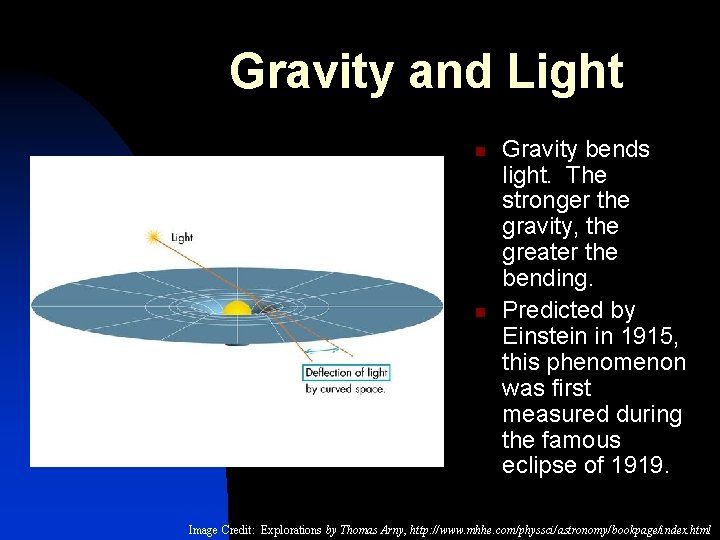 Gravity and Light

Light

Deflection of light
by curved space.

Gravity bends light. The stronger the gravity, the greater the bending.

Predicted by Einstein in 1915, this phenomenon was first measured during the famous eclipse of 1919.

Image Credit: Explorations by Thomas Arny, http://www.mhhe.com/physsci/astronomy/bookpage/index.html